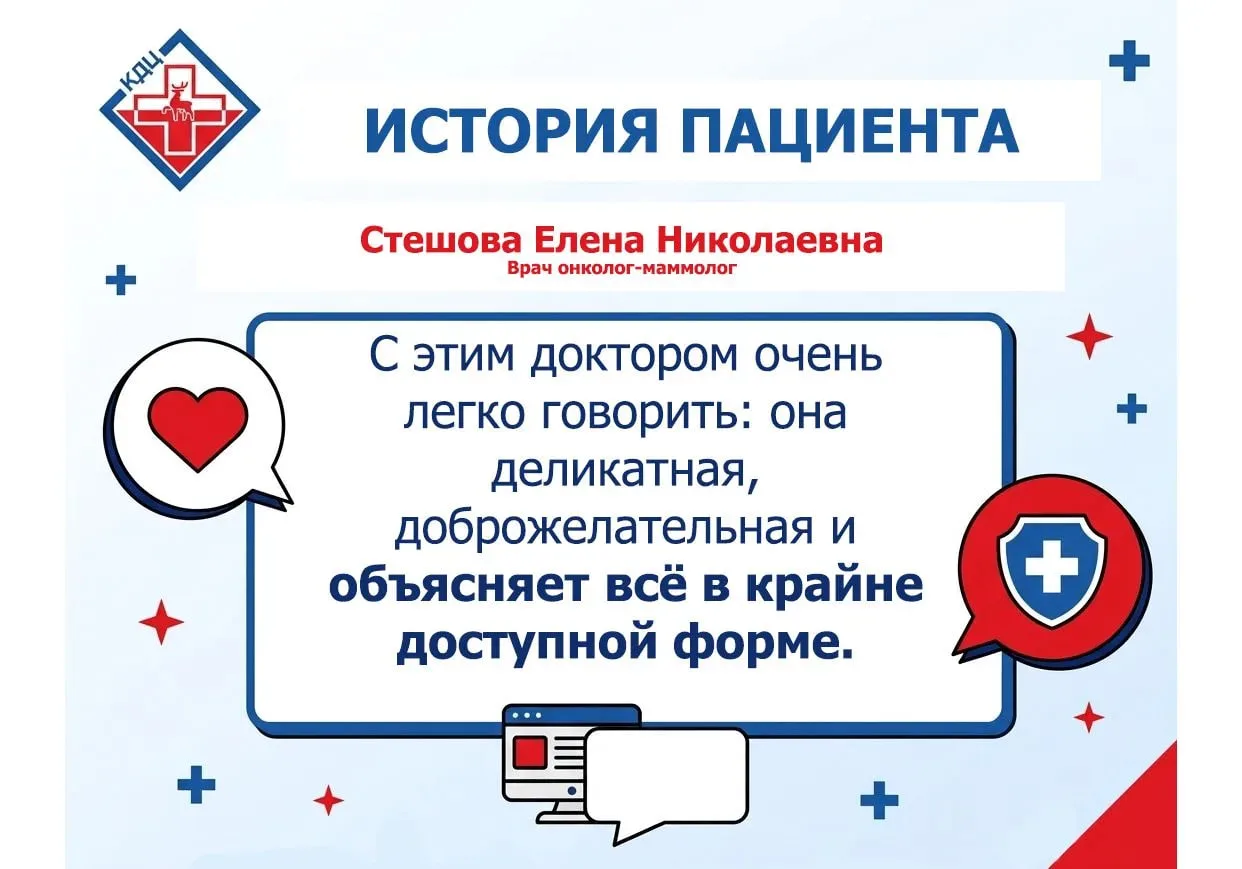 КДЦ

ИСТОРИЯ ПАЦИЕНТА

Стешова Елена Николаевна
Врач онколог-маммолог

С этим доктором очень легко говорить: она деликатная, доброжелательная и объясняет всё в крайне доступной форме.